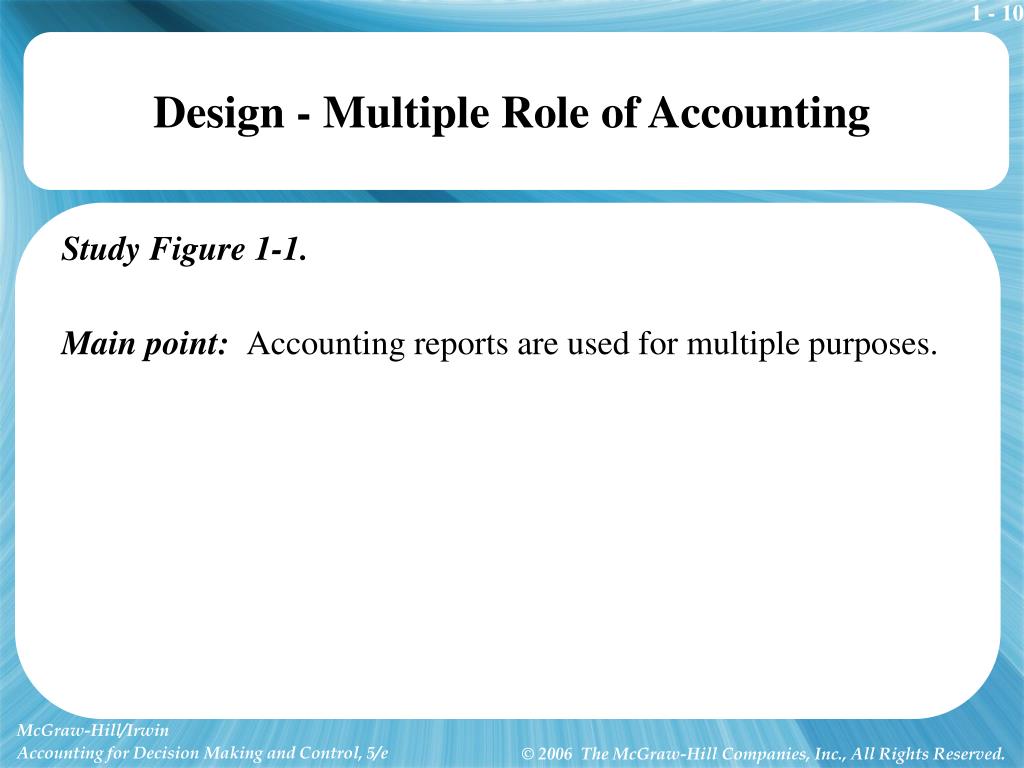 1 - 10

Design - Multiple Role of Accounting

Study Figure 1-1.

Main point: Accounting reports are used for multiple purposes.

McGraw-Hill/Irwin
Accounting for Decision Making and Control, 5/e

© 2006 The McGraw-Hill Companies, Inc., All Rights Reserved.